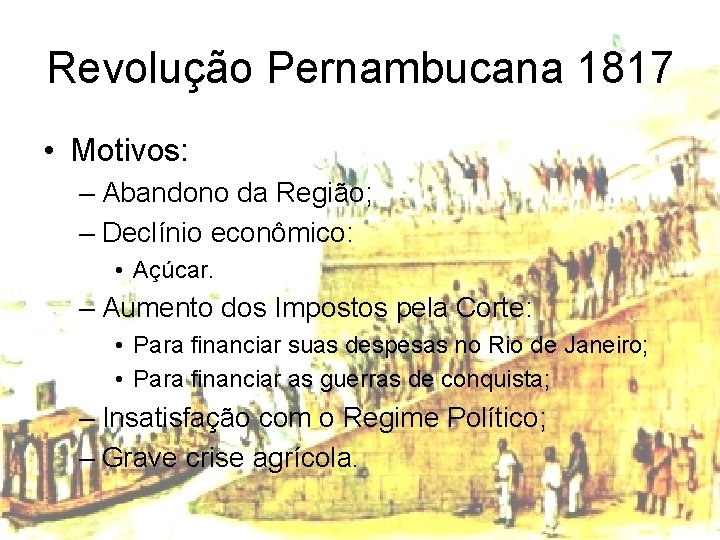 Revolução Pernambucana 1817

• Motivos:
– Abandono da Região;
– Declínio econômico:
• Açúcar.
– Aumento dos Impostos pela Corte:
• Para financiar suas despesas no Rio de Janeiro;
• Para financiar as guerras de conquista;
– Insatisfação com o Regime Político;
– Grave crise agrícola.